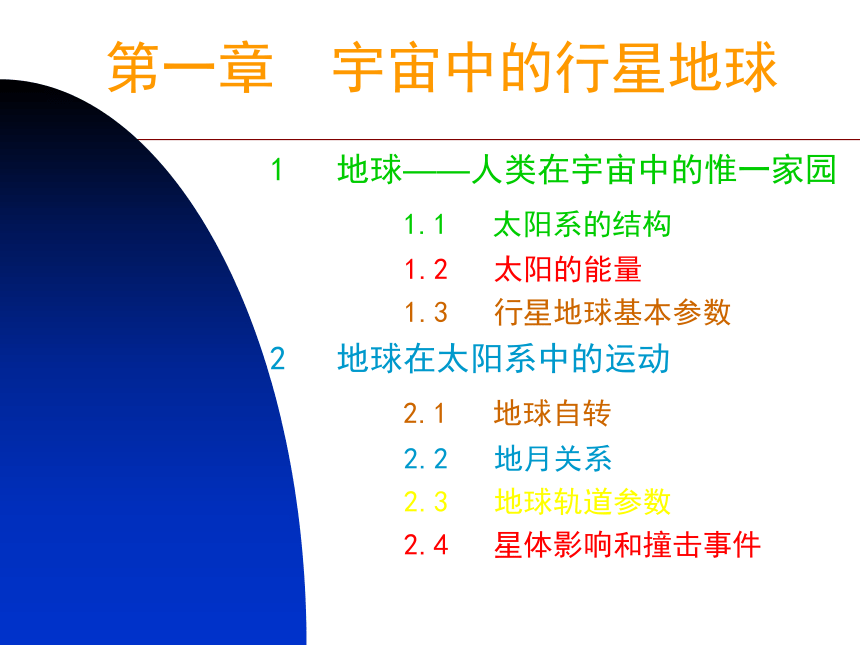 第一章　宇宙中的行星地球

1　地球——人类在宇宙中的惟一家园

1.1　太阳系的结构

1.2　太阳的能量

1.3　行星地球基本参数

2　地球在太阳系中的运动

2.1　地球自转

2.2　地月关系

2.3　地球轨道参数

2.4　星体影响和撞击事件